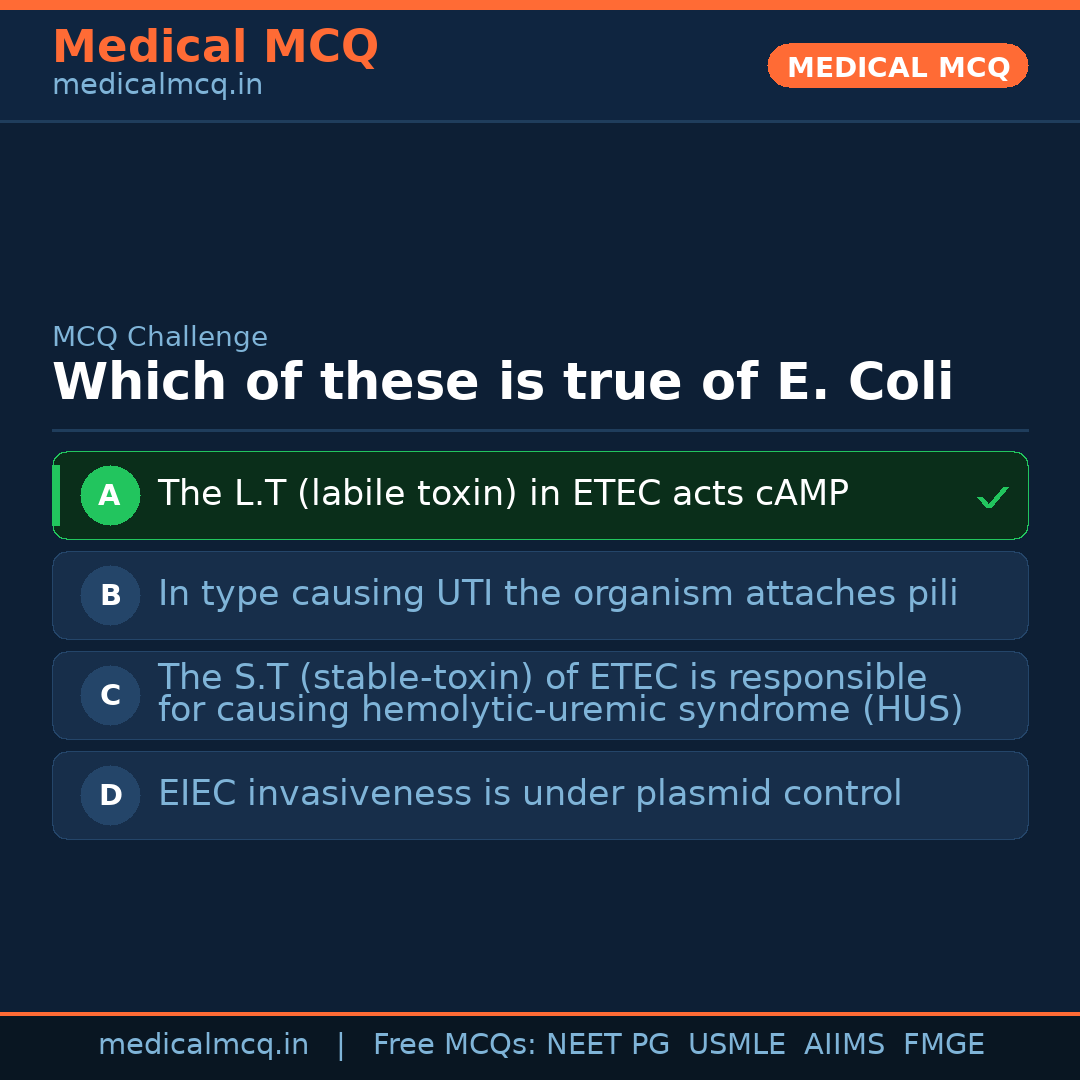 Medical MCQ
medicalmcq.in

MEDICAL MCQ

MCQ Challenge

Which of these is true of E. Coli

A The L.T (labile toxin) in ETEC acts cAMP ✓

B In type causing UTI the organism attaches pili

C The S.T (stable-toxin) of ETEC is responsible for causing hemolytic-uremic syndrome (HUS)

D EIEC invasiveness is under plasmid control

medicalmcq.in | Free MCQs: NEET PG USMLE AIIMS FMGE